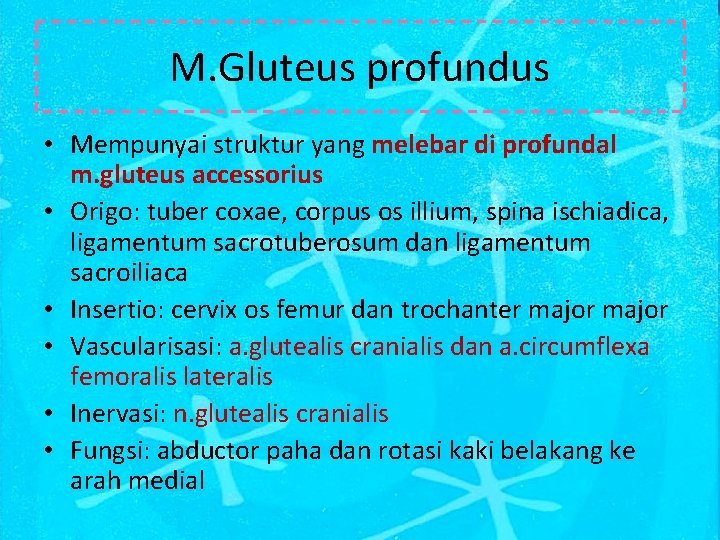 M.Gluteus profundus

• Mempunyai struktur yang melebar di profundal m.gluteus accessorius
• Origo: tuber coxae, corpus os illium, spina ischiadica, ligamentum sacrotuberosum dan ligamentum sacroiliaca
• Insertio: cervix os femur dan trochanter major major
• Vascularisasi: a.glutealis cranialis dan a.circumflexa femoralis lateralis
• Inervasi: n.glutealis cranialis
• Fungsi: abductor paha dan rotasi kaki belakang ke arah medial